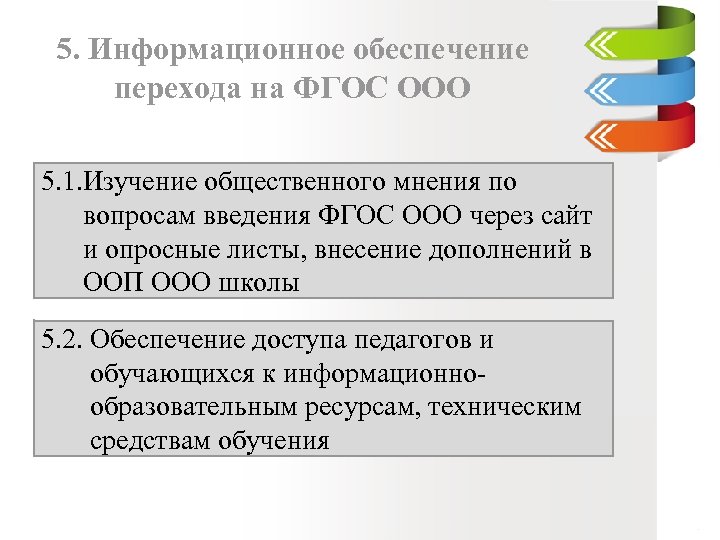 5. Информационное обеспечение перехода на ФГОС ООО

5.1.Изучение общественного мнения по вопросам введения ФГОС ООО через сайт и опросные листы, внесение дополнений в ООП ООО школы

5.2. Обеспечение доступа педагогов и обучающихся к информационно-образовательным ресурсам, техническим средствам обучения